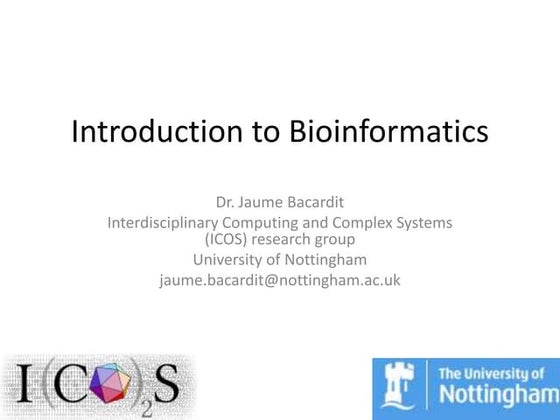 Introduction to Bioinformatics

Dr. Jaume Bacardit
Interdisciplinary Computing and Complex Systems (ICOS) research group
University of Nottingham
jaume.bacardit@nottingham.ac.uk

I(CO)$_2$S

The University of Nottingham